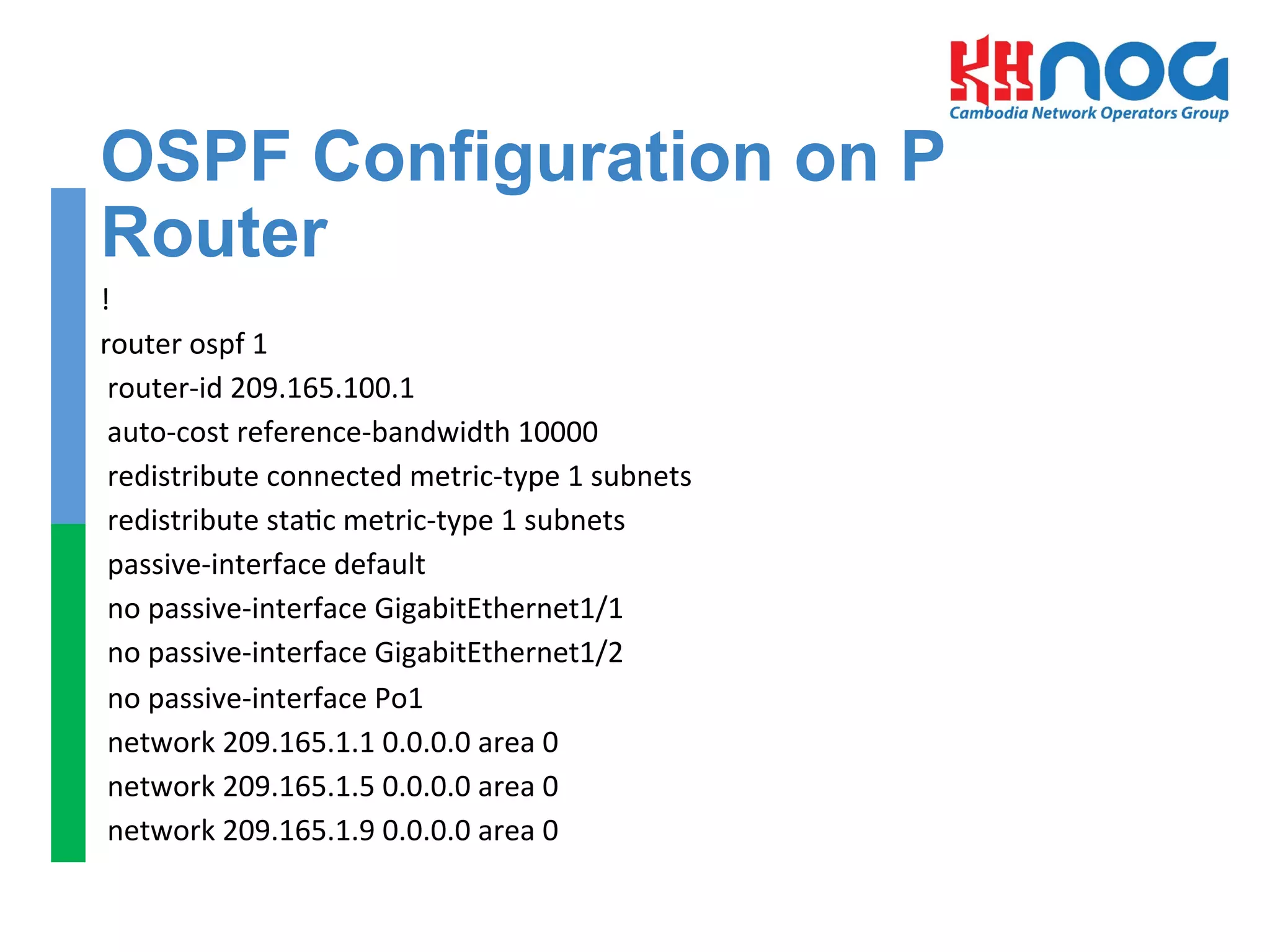 KHNOG
Cambodia Network Operators Group

OSPF Configuration on P Router

!

router ospf 1

router-id 209.165.100.1

auto-cost reference-bandwidth 10000

redistribute connected metric-type 1 subnets

redistribute static metric-type 1 subnets

passive-interface default

no passive-interface GigabitEthernet1/1

no passive-interface GigabitEthernet1/2

no passive-interface Po1

network 209.165.1.1 0.0.0.0 area 0

network 209.165.1.5 0.0.0.0 area 0

network 209.165.1.9 0.0.0.0 area 0